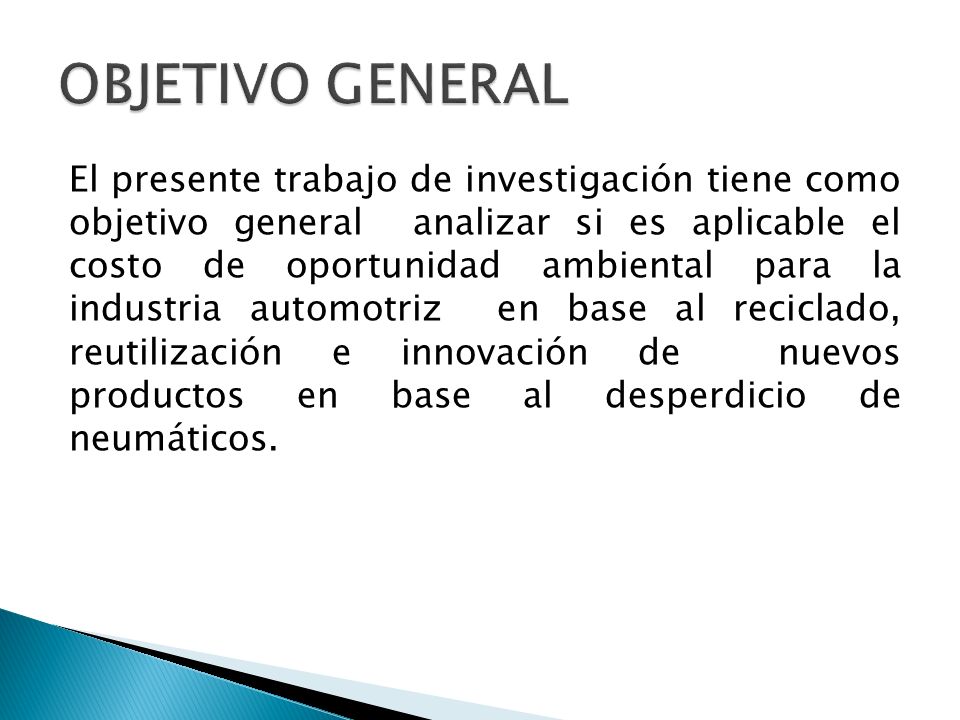 OBJETIVO GENERAL

El presente trabajo de investigación tiene como objetivo general analizar si es aplicable el costo de oportunidad ambiental para la industria automotriz en base al reciclado, reutilización e innovación de nuevos productos en base al desperdicio de neumáticos.